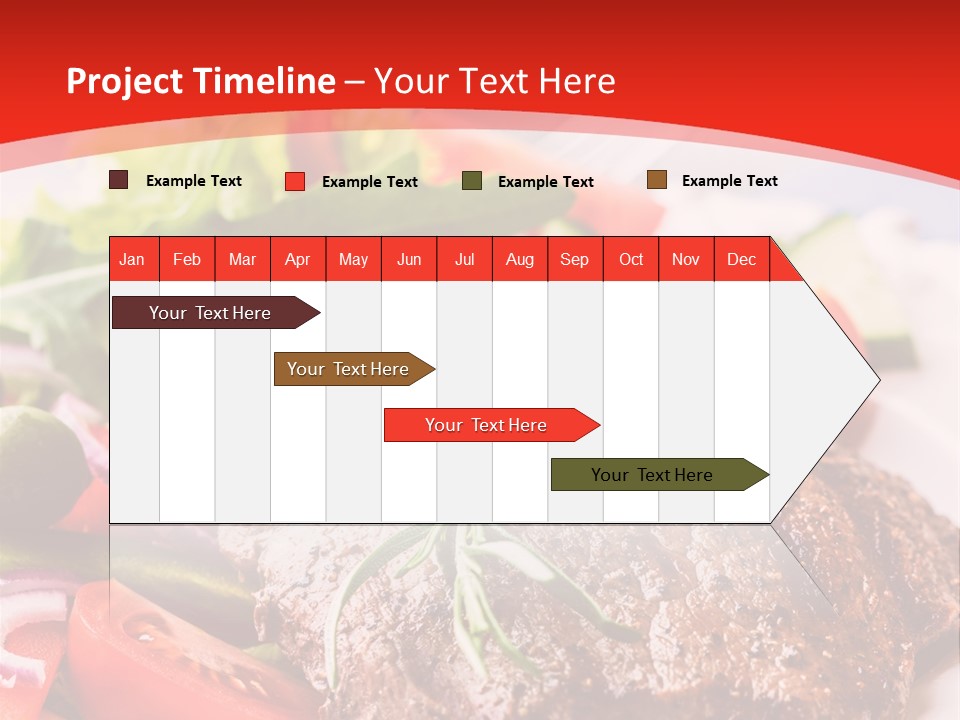 Project Timeline – Your Text Here

Example Text
Example Text
Example Text
Example Text

| Jan | Feb | Mar | Apr | May | Jun | Jul | Aug | Sep | Oct | Nov | Dec |
|---|---|---|---|---|---|---|---|---|---|---|---|

Your Text Here

Your Text Here

Your Text Here

Your Text Here